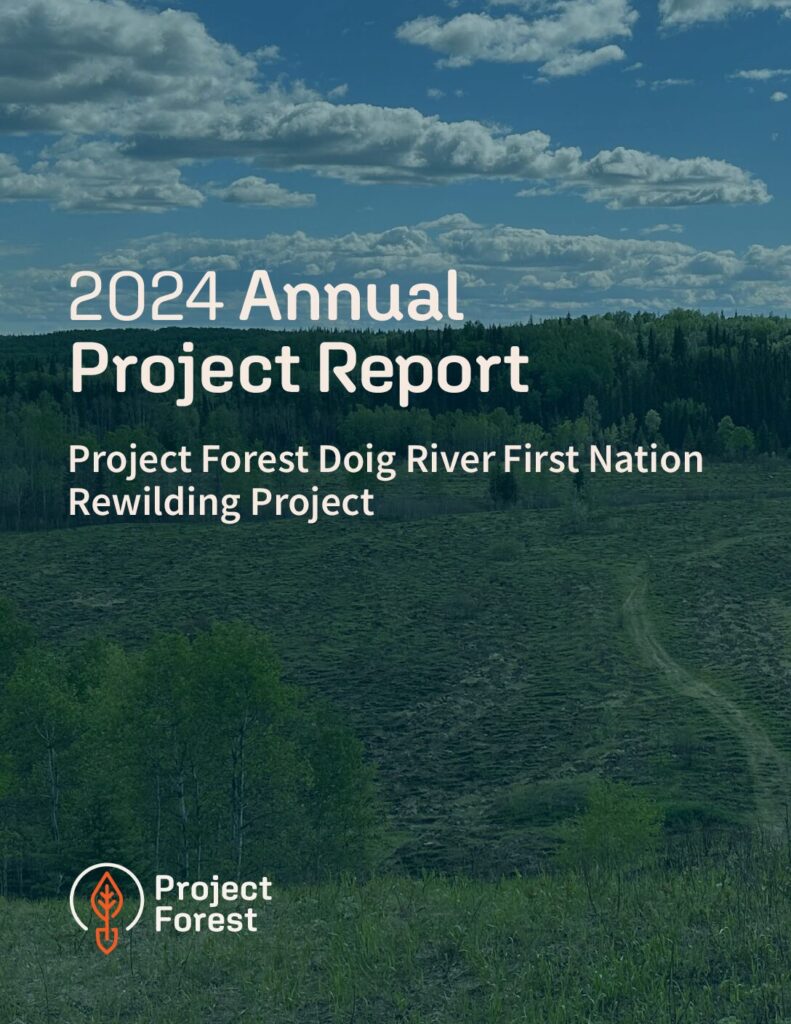 2024 Annual Project Report

Project Forest Doig River First Nation Rewilding Project

Project Forest